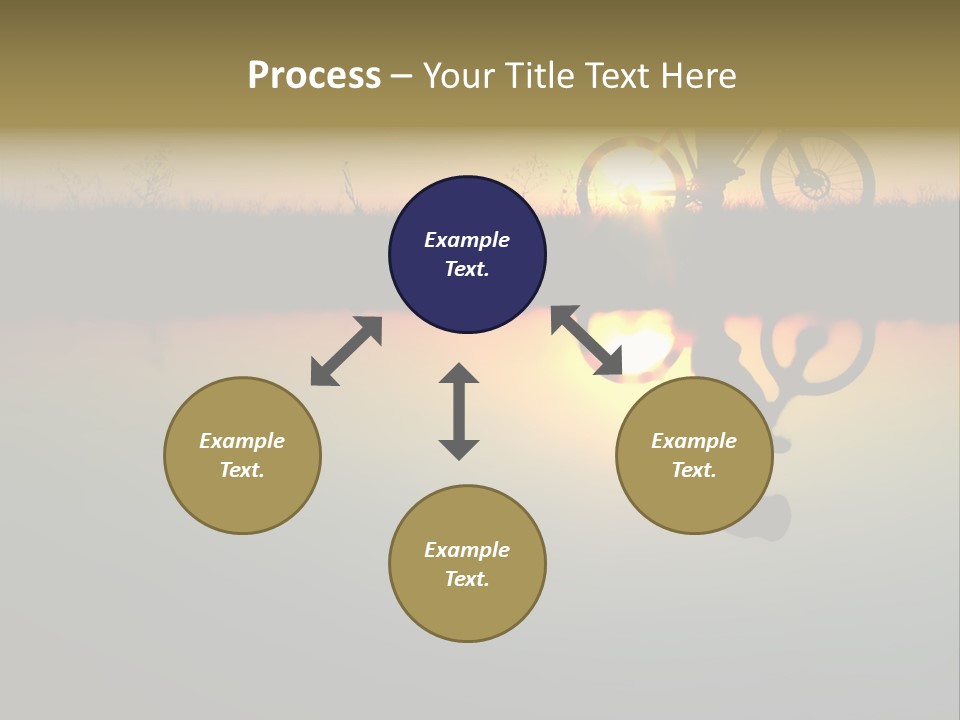 Process – Your Title Text Here

Example Text.

Example Text.

Example Text.

Example Text.